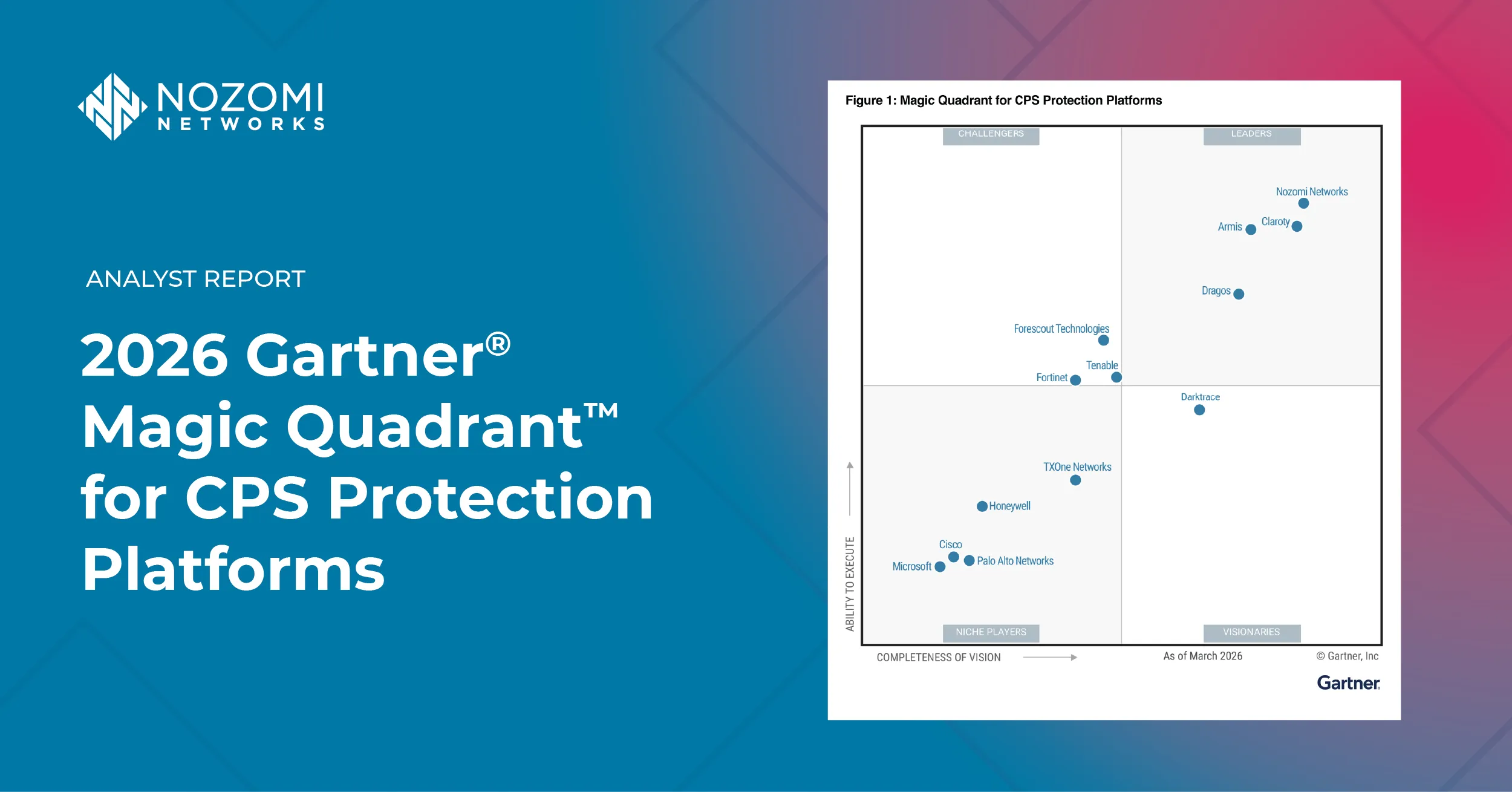 NOZOMI
NETWORKS

ANALYST REPORT

2026 Gartner®
Magic Quadrant™
for CPS Protection
Platforms

Figure 1: Magic Quadrant for CPS Protection Platforms

CHALLENGERS

LEADERS

Nozomi Networks

Armis

Claroty

Dragos

Forescout Technologies

Tenable

Fortinet

Darktrace

TXOne Networks

Honeywell

Cisco

Microsoft

Palo Alto Networks

NICHE PLAYERS

VISIONARIES

ABILITY TO EXECUTE

COMPLETENESS OF VISION

As of March 2026

© Gartner, Inc

Gartner.